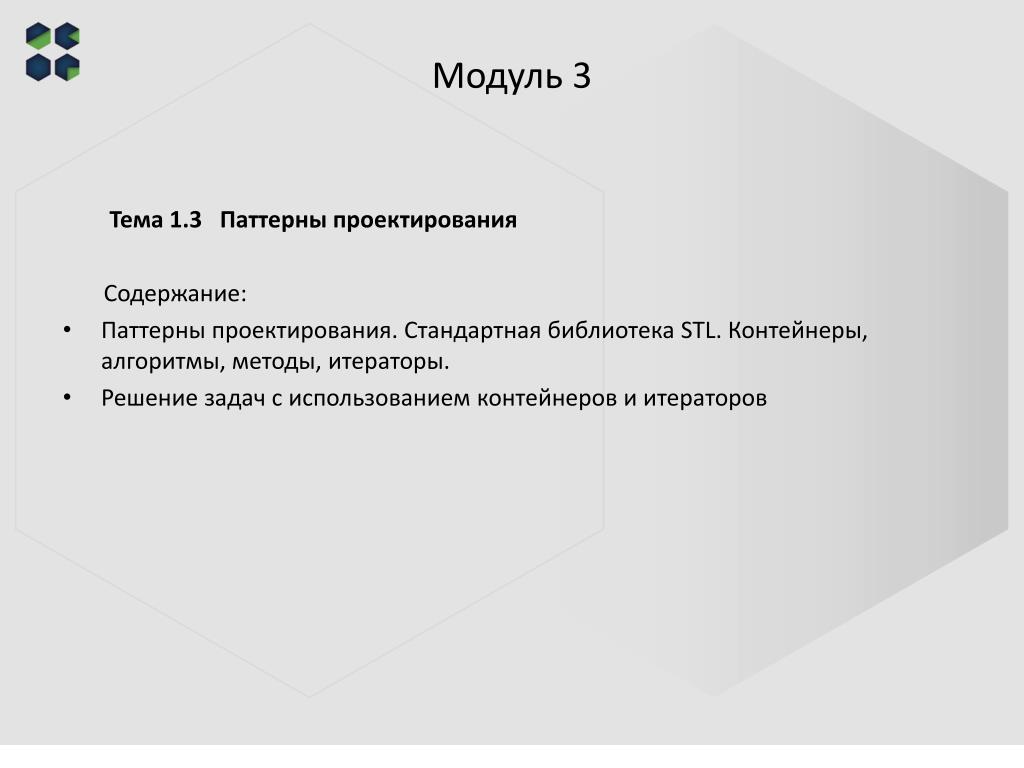 Модуль 3

Тема 1.3 Паттерны проектирования

Содержание:

• Паттерны проектирования. Стандартная библиотека STL. Контейнеры, алгоритмы, методы, итераторы.
• Решение задач с использованием контейнеров и итераторов